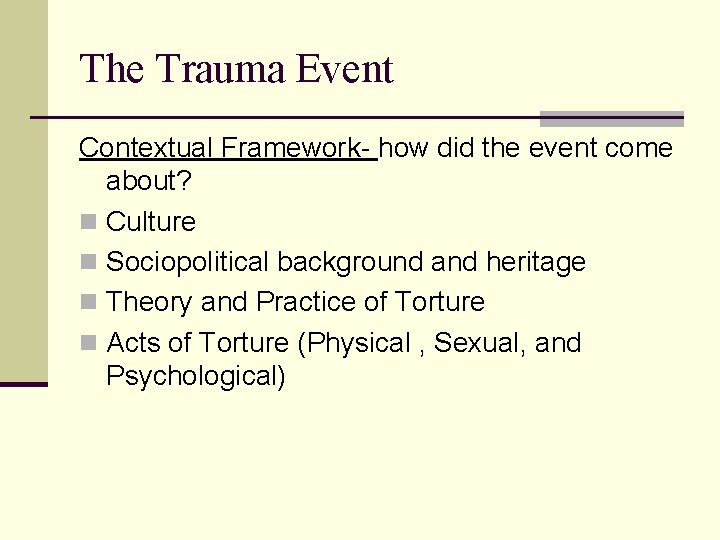 The Trauma Event

Contextual Framework- how did the event come about?

- Culture
- Sociopolitical background and heritage
- Theory and Practice of Torture
- Acts of Torture (Physical , Sexual, and Psychological)